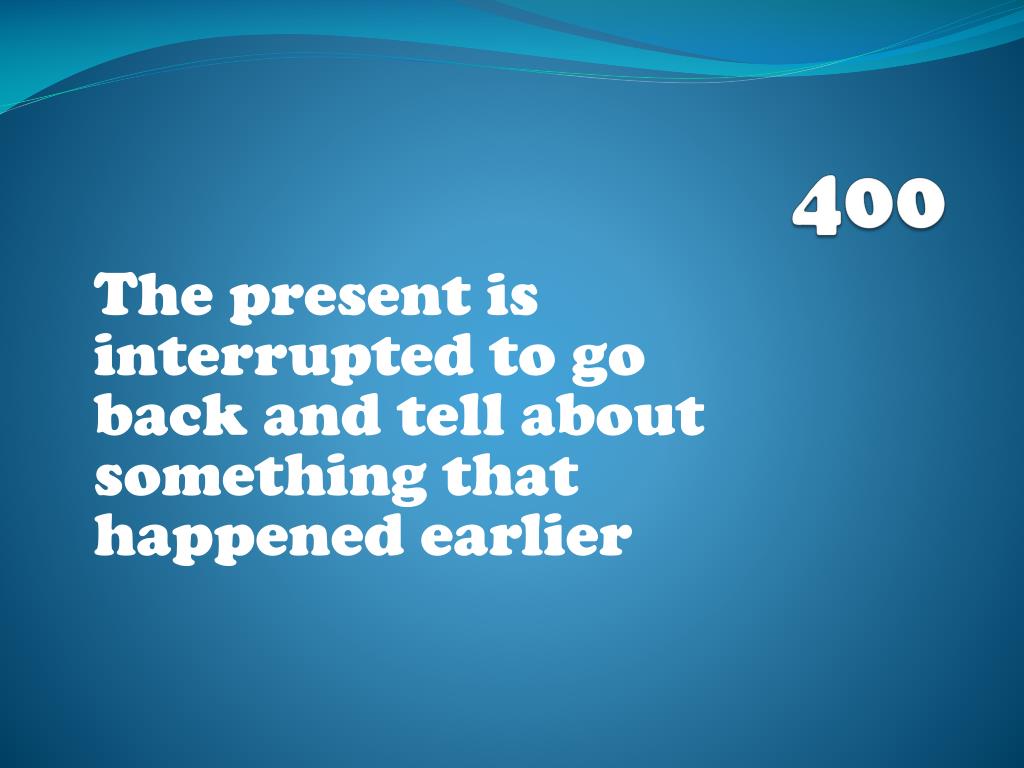 400

The present is interrupted to go back and tell about something that happened earlier